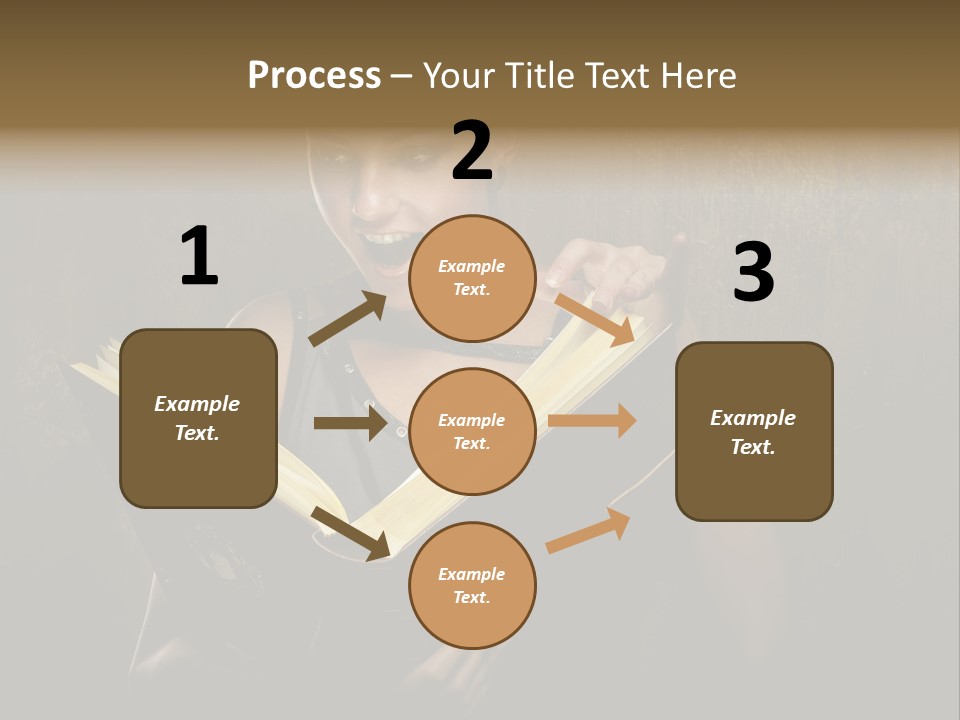 Process – Your Title Text Here

1

Example Text.

2

Example Text.

Example Text.

Example Text.

3

Example Text.